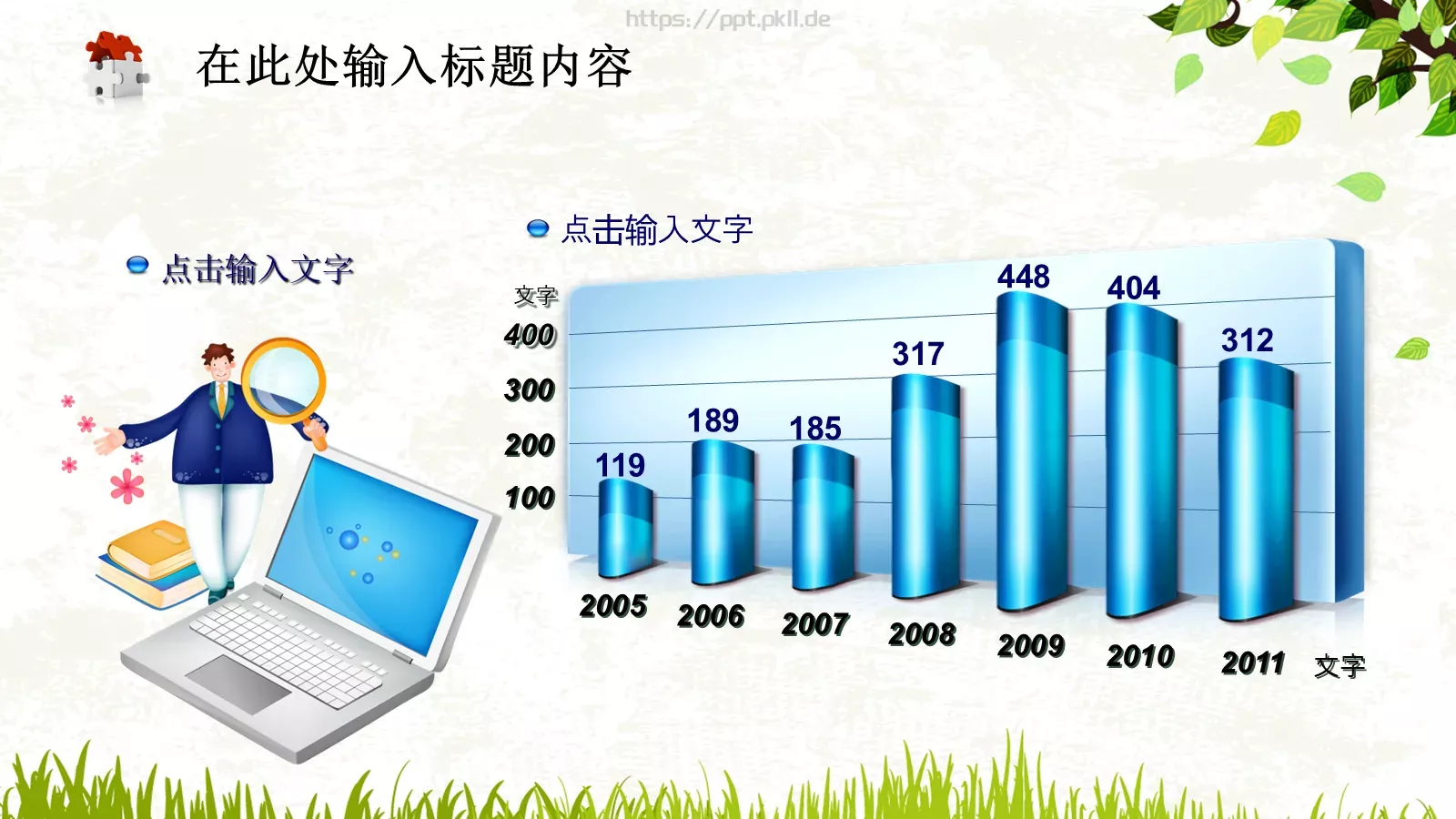 https://ppt.pkll.de

在此处输入标题内容

点击输入文字

点击输入文字

文字
400
300
200
100

119
189
185
317
448
404
312

2005
2006
2007
2008
2009
2010
2011
文字